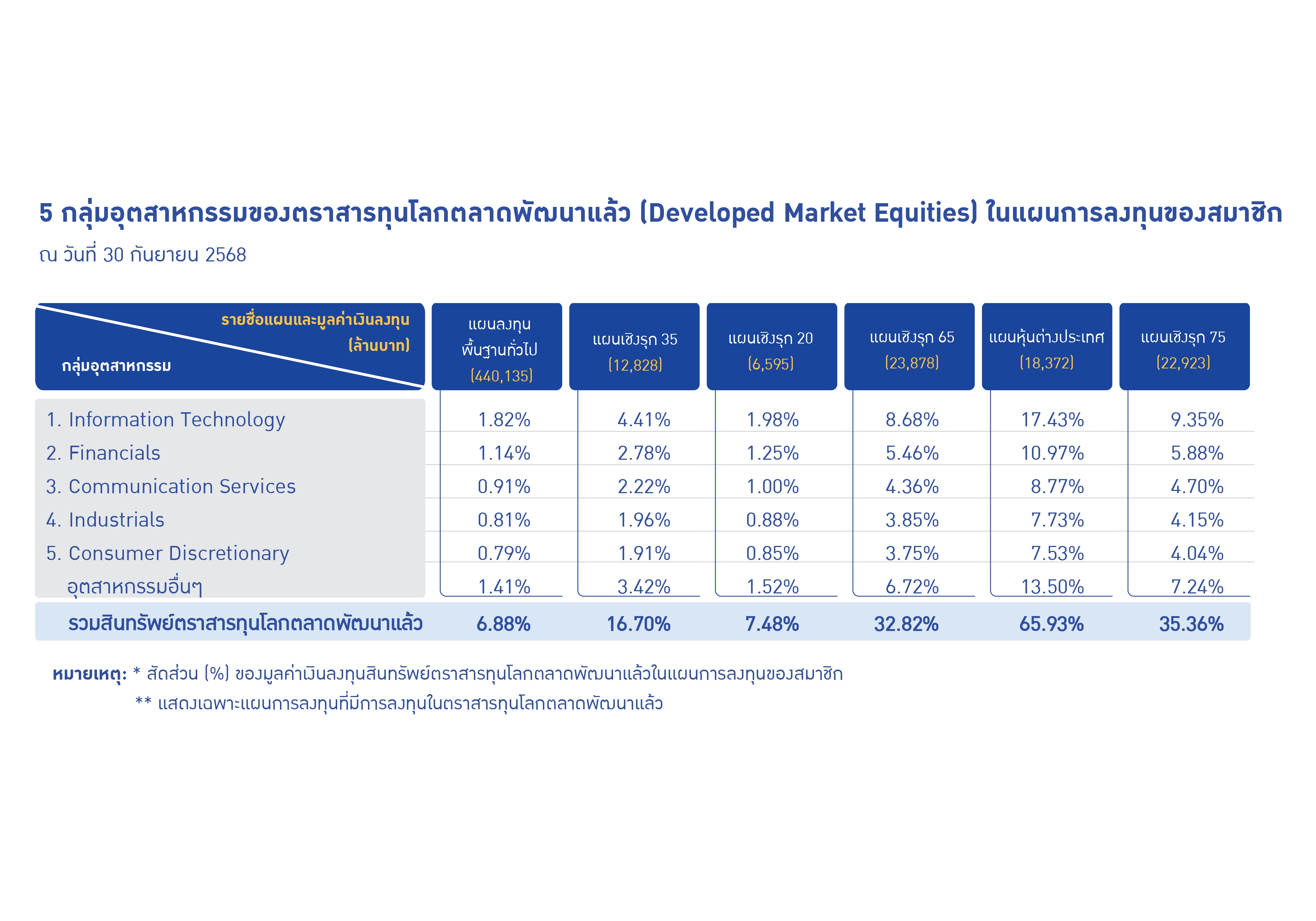 5 กลุ่มอุตสาหกรรมของตราสารทุนโลกตลาดพัฒนาแล้ว (Developed Market Equities) ในแผนการลงทุนของสมาชิก

ณ วันที่ 30 กันยายน 2568

| รายชื่อแผนและมูลค่าเงินลงทุน (ล้านบาท) / กลุ่มอุตสาหกรรม | แผนลงทุนพื้นฐานทั่วไป (440,135) | แผนเชิงรุก 35 (12,828) | แผนเชิงรุก 20 (6,595) | แผนเชิงรุก 65 (23,878) | แผนหุ้นต่างประเทศ (18,372) | แผนเชิงรุก 75 (22,923) |
|---|---|---|---|---|---|---|
| 1. Information Technology | 1.82% | 4.41% | 1.98% | 8.68% | 17.43% | 9.35% |
| 2. Financials | 1.14% | 2.78% | 1.25% | 5.46% | 10.97% | 5.88% |
| 3. Communication Services | 0.91% | 2.22% | 1.00% | 4.36% | 8.77% | 4.70% |
| 4. Industrials | 0.81% | 1.96% | 0.88% | 3.85% | 7.73% | 4.15% |
| 5. Consumer Discretionary | 0.79% | 1.91% | 0.85% | 3.75% | 7.53% | 4.04% |
| อุตสาหกรรมอื่นๆ | 1.41% | 3.42% | 1.52% | 6.72% | 13.50% | 7.24% |
| รวมสินทรัพย์ตราสารทุนโลกตลาดพัฒนาแล้ว | 6.88% | 16.70% | 7.48% | 32.82% | 65.93% | 35.36% |

หมายเหตุ: * สัดส่วน (%) ของมูลค่าเงินลงทุนสินทรัพย์ตราสารทุนโลกตลาดพัฒนาแล้วในแผนการลงทุนของสมาชิก
** แสดงเฉพาะแผนการลงทุนที่มีการลงทุนในตราสารทุนโลกตลาดพัฒนาแล้ว